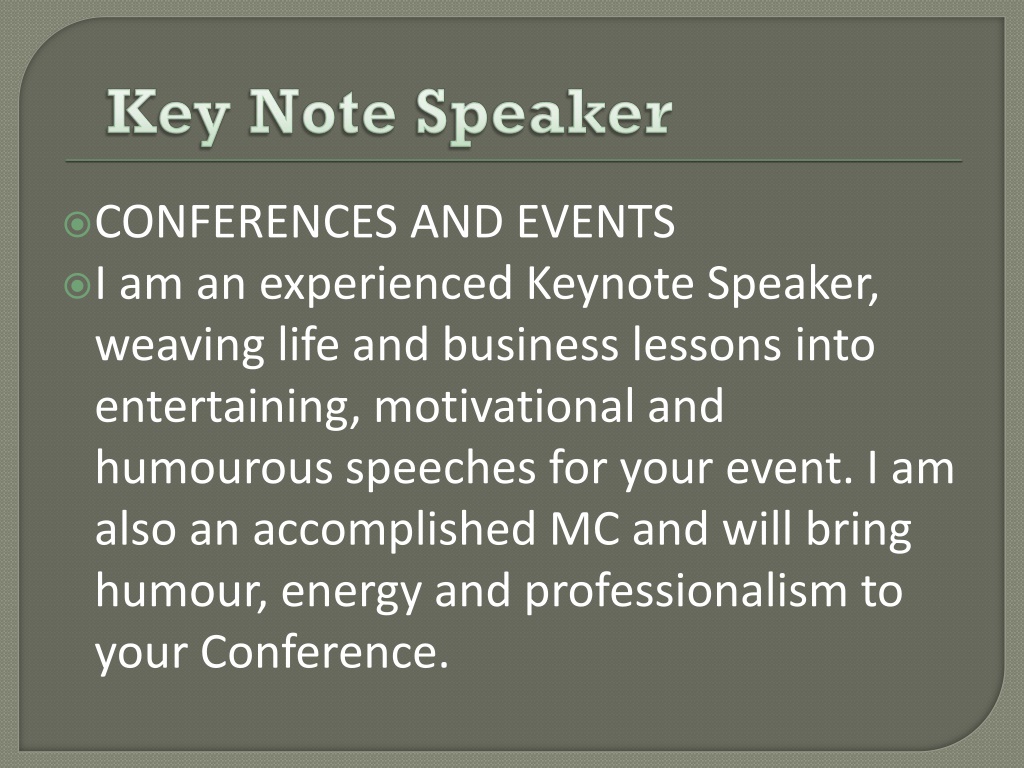 Key Note Speaker

CONFERENCES AND EVENTS

I am an experienced Keynote Speaker, weaving life and business lessons into entertaining, motivational and humourous speeches for your event. I am also an accomplished MC and will bring humour, energy and professionalism to your Conference.